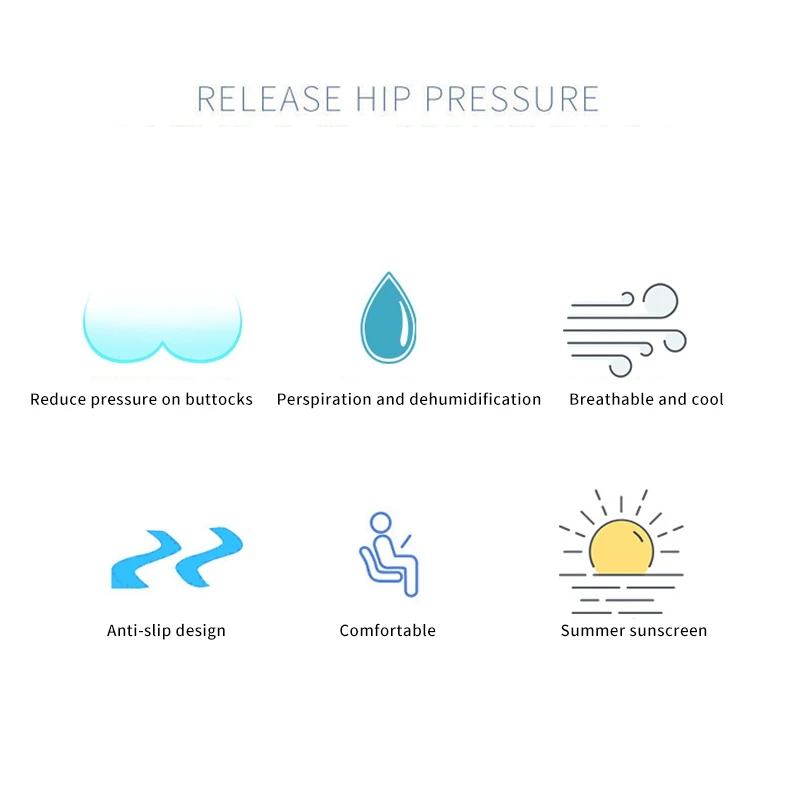 RELEASE HIP PRESSURE

Reduce pressure on buttocks

Perspiration and dehumidification

Breathable and cool

Anti-slip design

Comfortable

Summer sunscreen